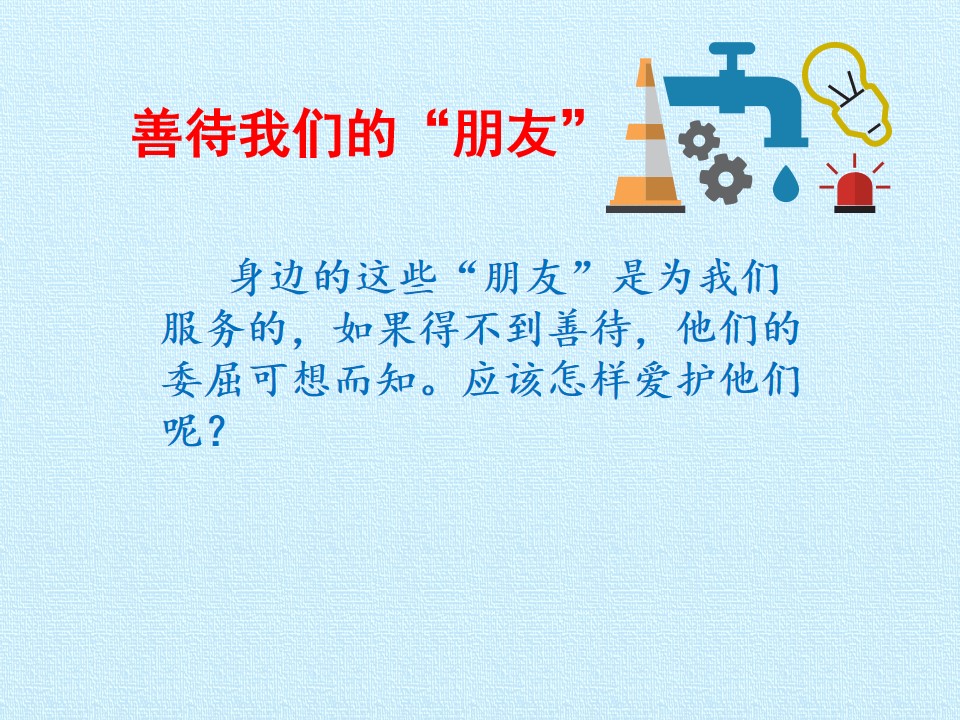 善待我们的“朋友”

身边的这些“朋友”是为我们服务的，如果得不到善待，他们的委屈可想而知。应该怎样爱护他们呢？